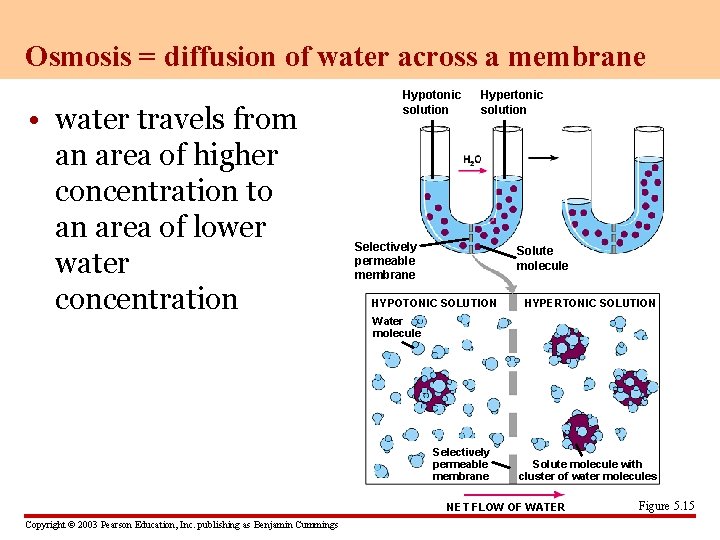 Osmosis = diffusion of water across a membrane

• water travels from an area of higher concentration to an area of lower water concentration

Hypotonic solution

Hypertonic solution

$H_2O$

Selectively permeable membrane

Solute molecule

HYPOTONIC SOLUTION

HYPERTONIC SOLUTION

Water molecule

Selectively permeable membrane

Solute molecule with cluster of water molecules

NET FLOW OF WATER

Figure 5.15

Copyright © 2003 Pearson Education, Inc. publishing as Benjamin Cummings